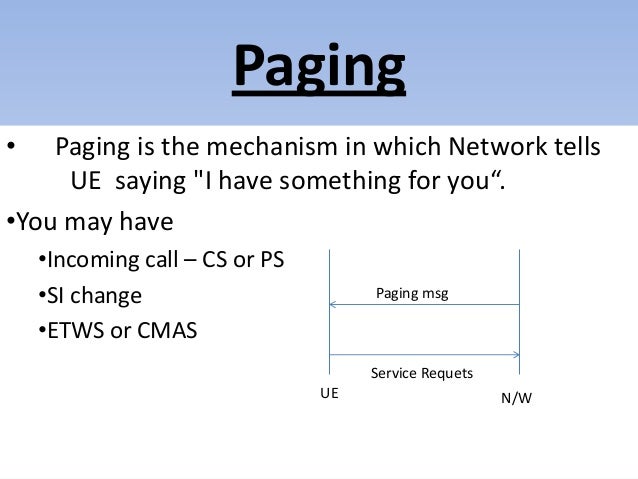 Paging

• Paging is the mechanism in which Network tells UE saying "I have something for you“.

•You may have

•Incoming call – CS or PS

•SI change

•ETWS or CMAS

Paging msg

Service Requets

UE

N/W